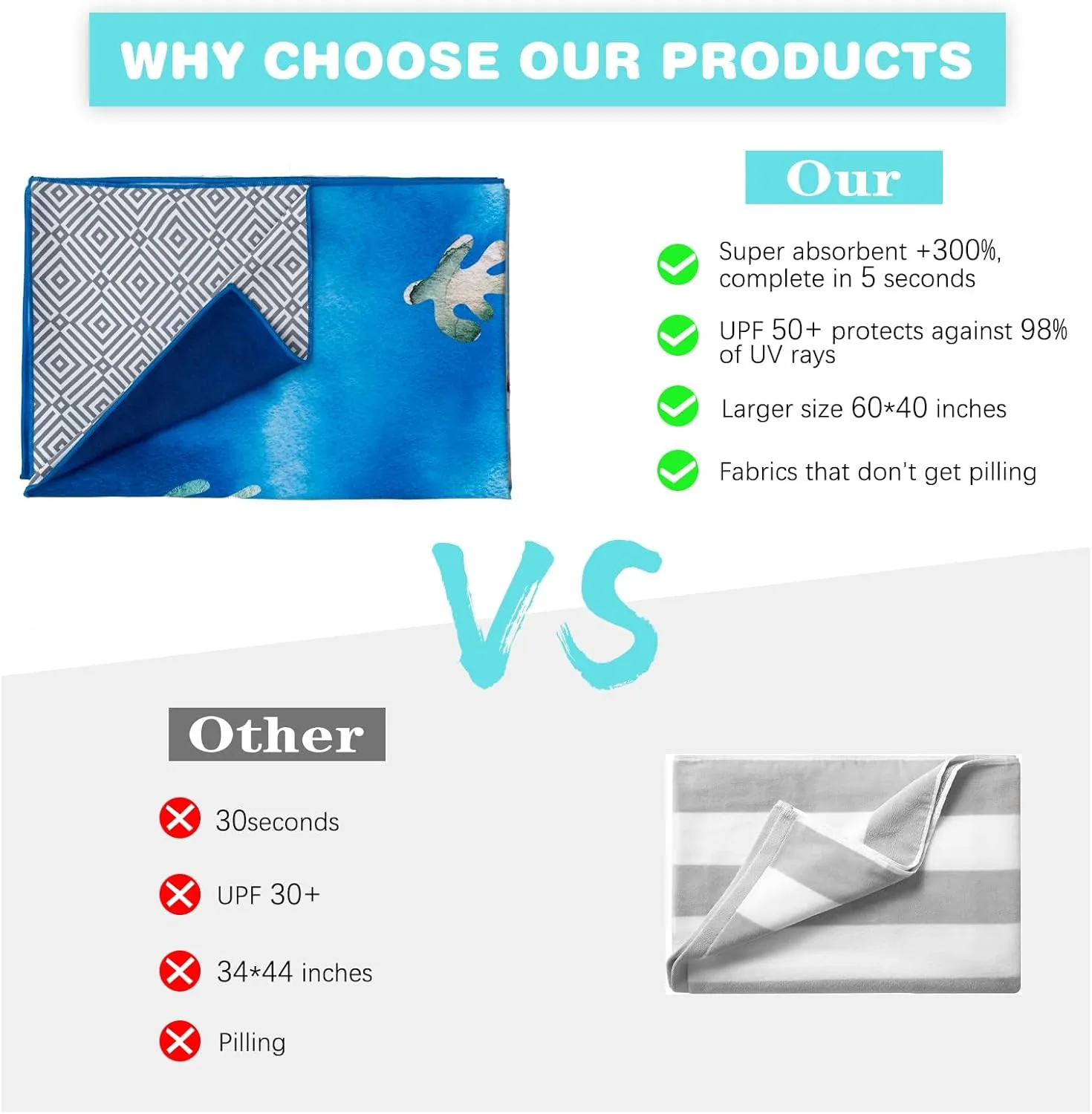 WHY CHOOSE OUR PRODUCTS

Our

Super absorbent +300%, complete in 5 seconds

UPF 50+ protects against 98% of UV rays

Larger size 60*40 inches

Fabrics that don't get pilling

VS

Other

30seconds

UPF 30+

34*44 inches

Pilling